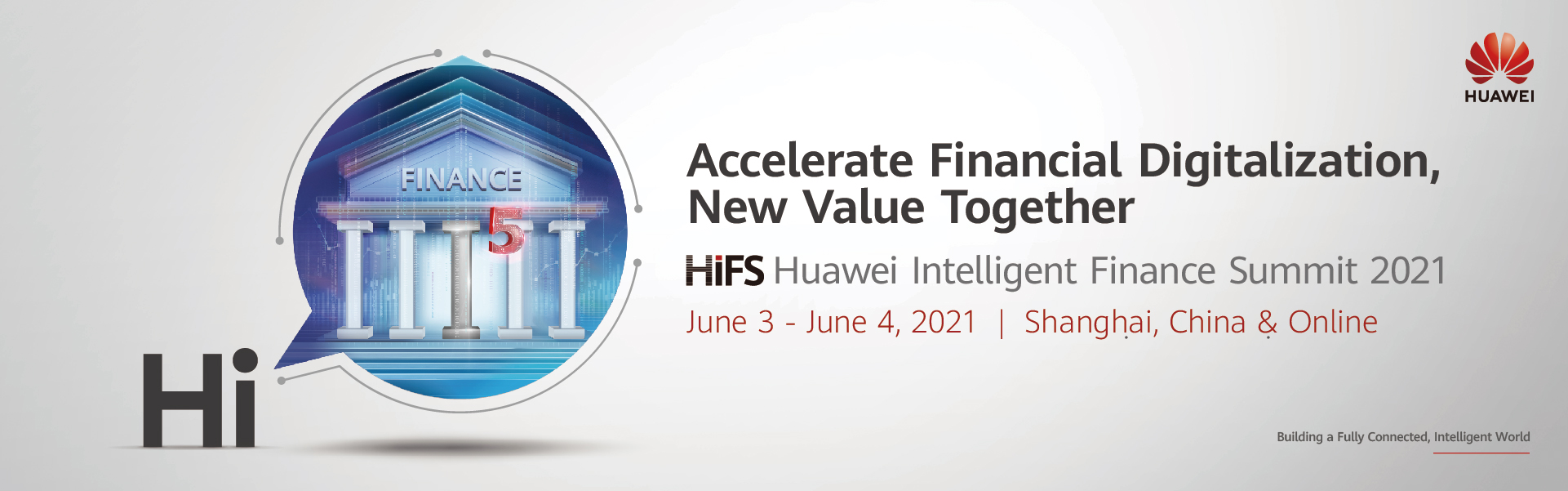 HUAWEI

FINANCE
5

Hi

Accelerate Financial Digitalization, New Value Together

HiFS Huawei Intelligent Finance Summit 2021

June 3 - June 4, 2021 | Shanghai, China & Online

Building a Fully Connected, Intelligent World